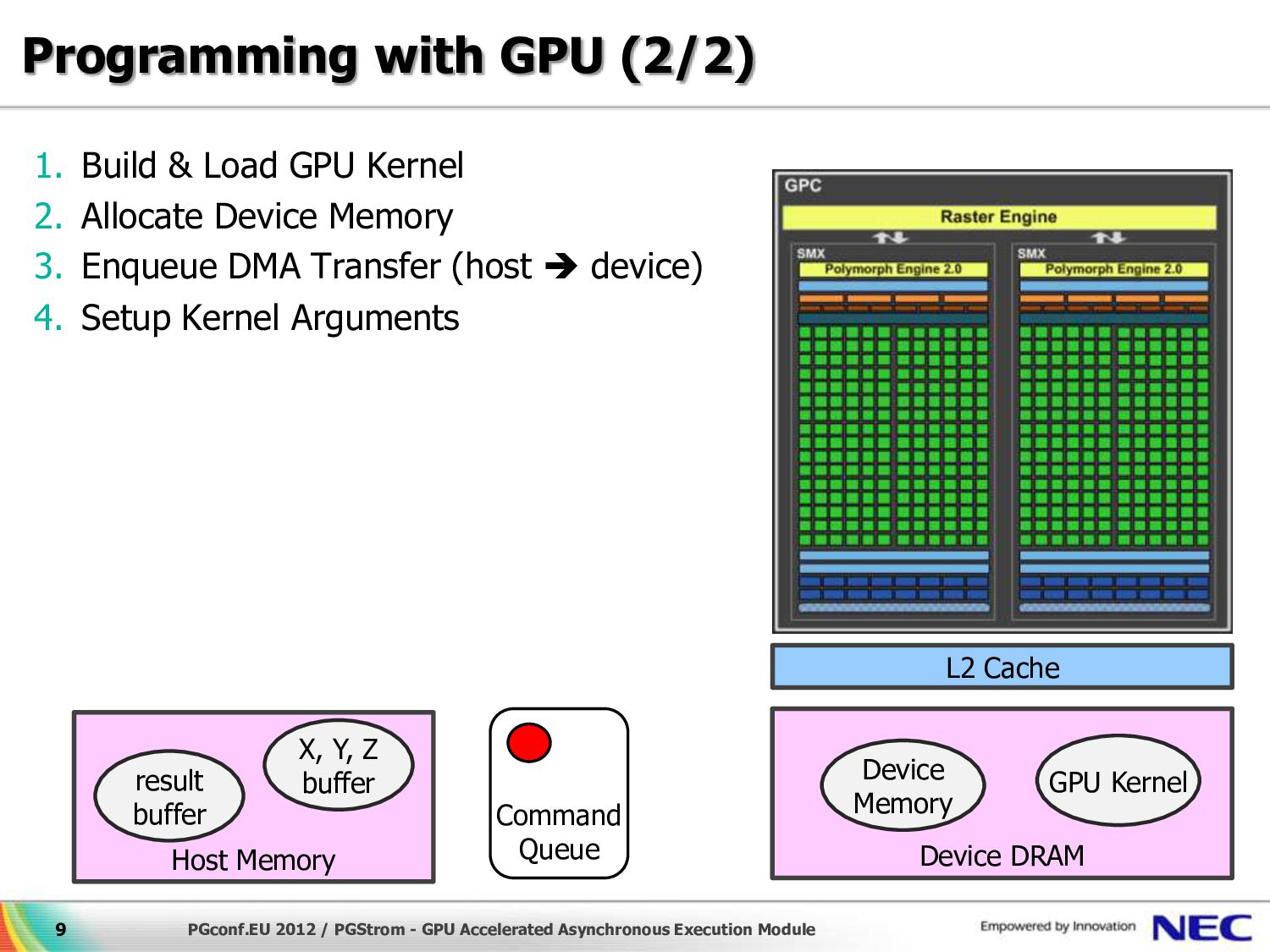 Programming with GPU (2/2)

1. Build & Load GPU Kernel
2. Allocate Device Memory
3. Enqueue DMA Transfer (host ➔ device)
4. Setup Kernel Arguments

GPC

Raster Engine

SMX

Polymorph Engine 2.0

SMX

Polymorph Engine 2.0

L2 Cache

result buffer

X, Y, Z buffer

Host Memory

Command Queue

Device Memory

GPU Kernel

Device DRAM

9

PGconf.EU 2012 / PGStrom - GPU Accelerated Asynchronous Execution Module

Empowered by Innovation NEC